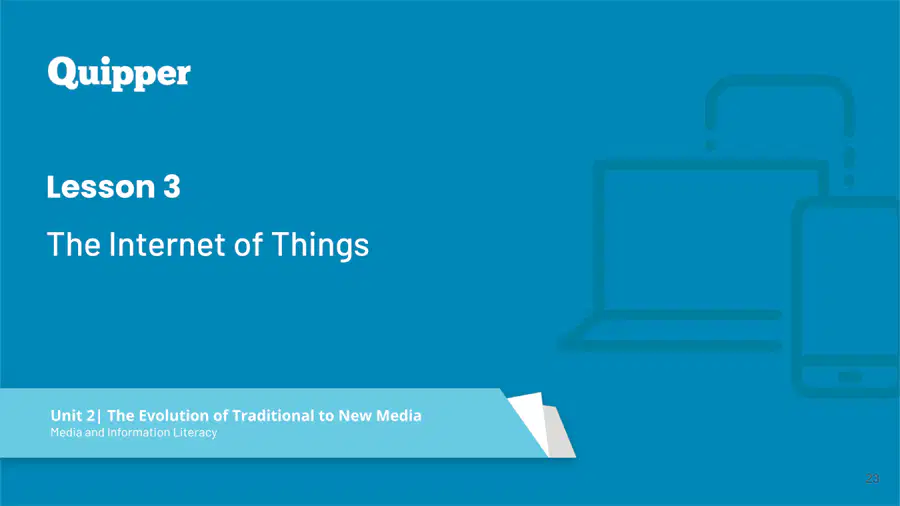 Quipper

Lesson 3

The Internet of Things

Unit 2| The Evolution of Traditional to New Media
Media and Information Literacy

23